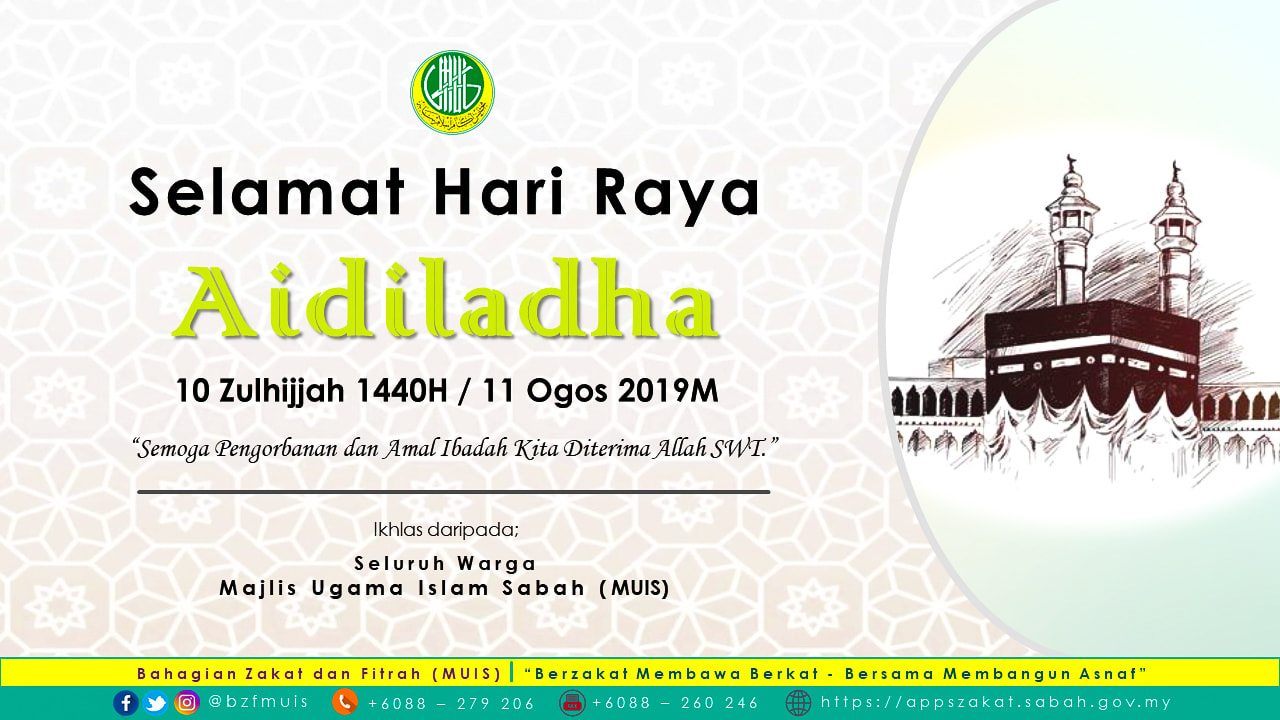 Selamat Hari Raya

Aidiladha

10 Zulhijjah 1440H / 11 Ogos 2019M

"Semoga Pengorbanan dan Amal Ibadah Kita Diterima Allah SWT."

Ikhlas daripada;

Seluruh Warga
Majlis Ugama Islam Sabah (MUIS)

Bahagian Zakat dan Fitrah (MUIS) | "Berzakat Membawa Berkat - Bersama Membangun Asnaf"

@bzfmuis +6088 – 279 206 +6088 – 260 246 https://appszakat.sabah.gov.my